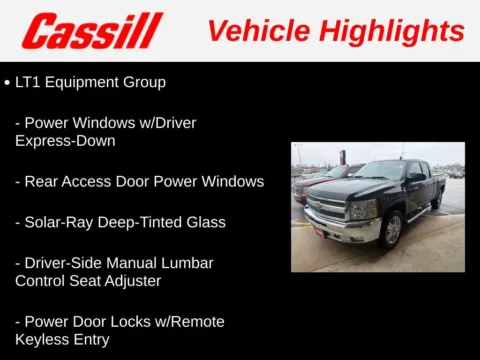 Cassill Vehicle Highlights

• LT1 Equipment Group

- Power Windows w/Driver Express-Down

- Rear Access Door Power Windows

- Solar-Ray Deep-Tinted Glass

- Driver-Side Manual Lumbar Control Seat Adjuster

- Power Door Locks w/Remote Keyless Entry